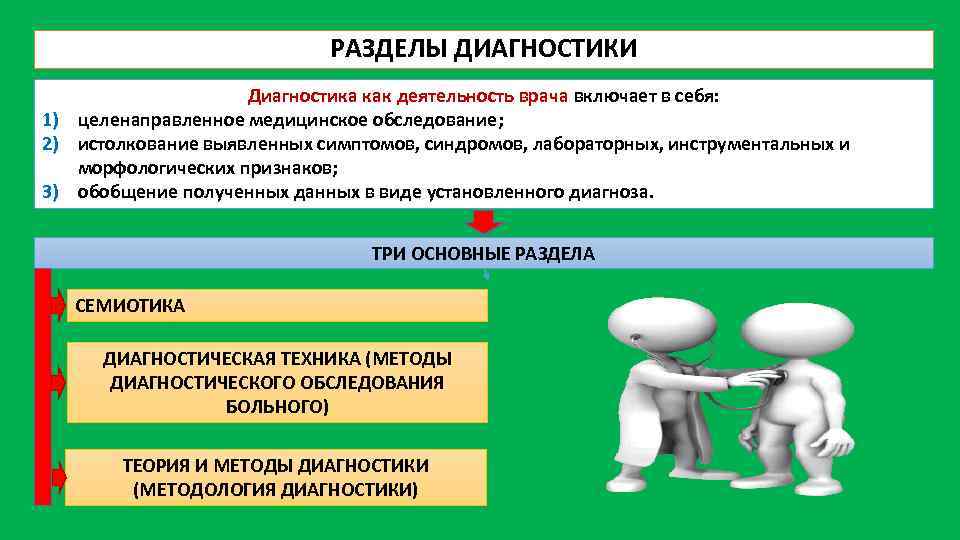 РАЗДЕЛЫ ДИАГНОСТИКИ

Диагностика как деятельность врача включает в себя:
1) целенаправленное медицинское обследование;
2) истолкование выявленных симптомов, синдромов, лабораторных, инструментальных и морфологических признаков;
3) обобщение полученных данных в виде установленного диагноза.

ТРИ ОСНОВНЫЕ РАЗДЕЛА

СЕМИОТИКА

ДИАГНОСТИЧЕСКАЯ ТЕХНИКА (МЕТОДЫ ДИАГНОСТИЧЕСКОГО ОБСЛЕДОВАНИЯ БОЛЬНОГО)

ТЕОРИЯ И МЕТОДЫ ДИАГНОСТИКИ (МЕТОДОЛОГИЯ ДИАГНОСТИКИ)